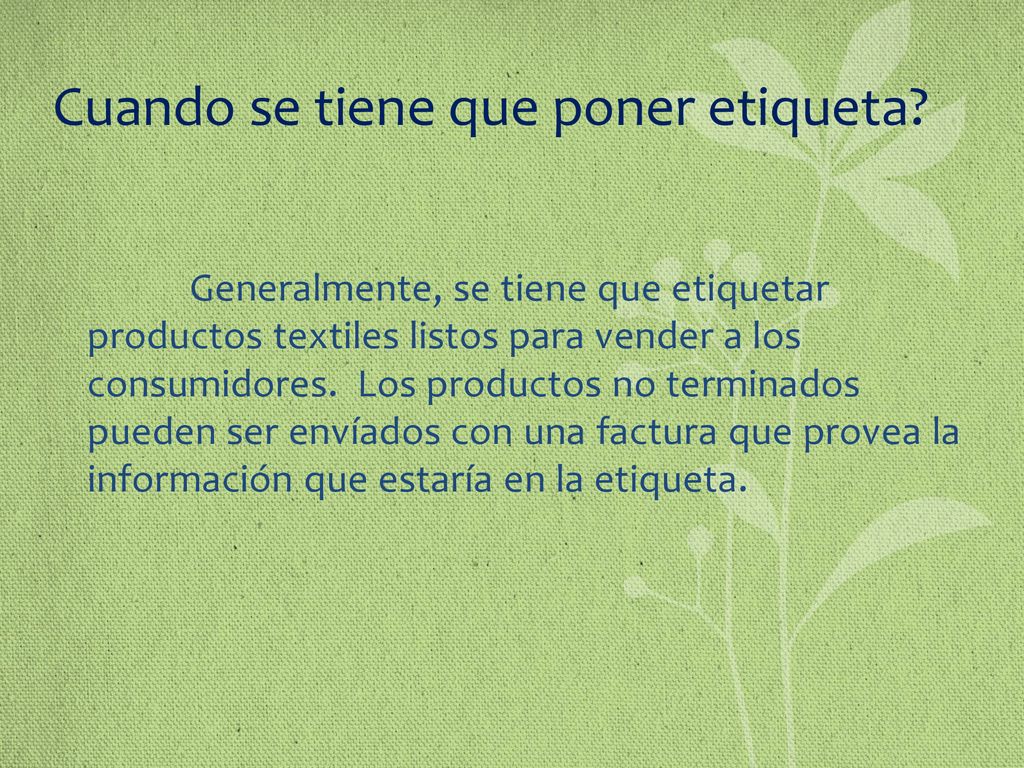 Cuando se tiene que poner etiqueta?

Generalmente, se tiene que etiquetar productos textiles listos para vender a los consumidores. Los productos no terminados pueden ser envíados con una factura que provea la información que estaría en la etiqueta.